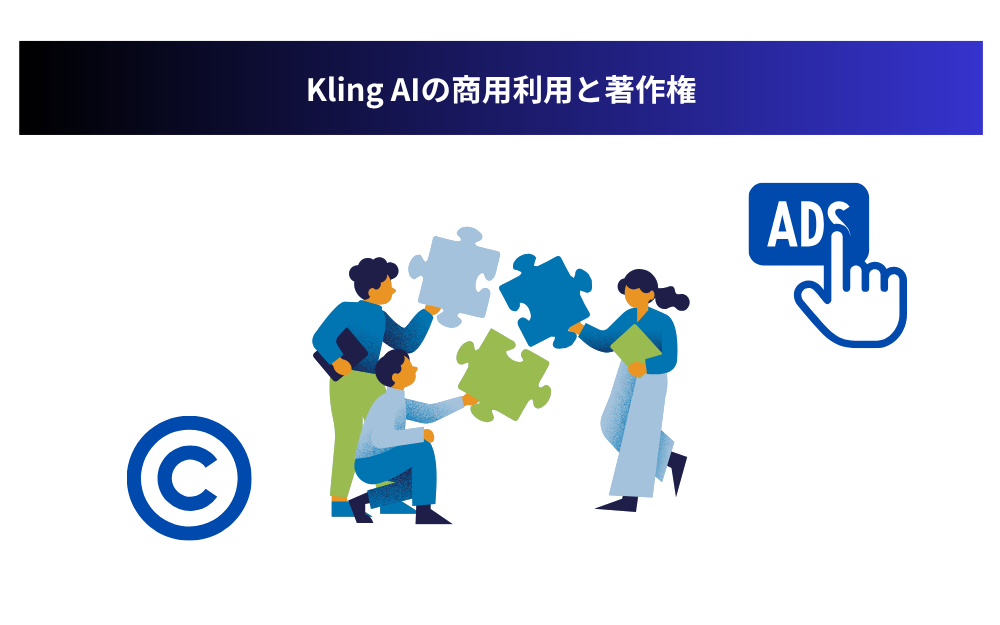 Kling AIの商用利用と著作権

ADS

©